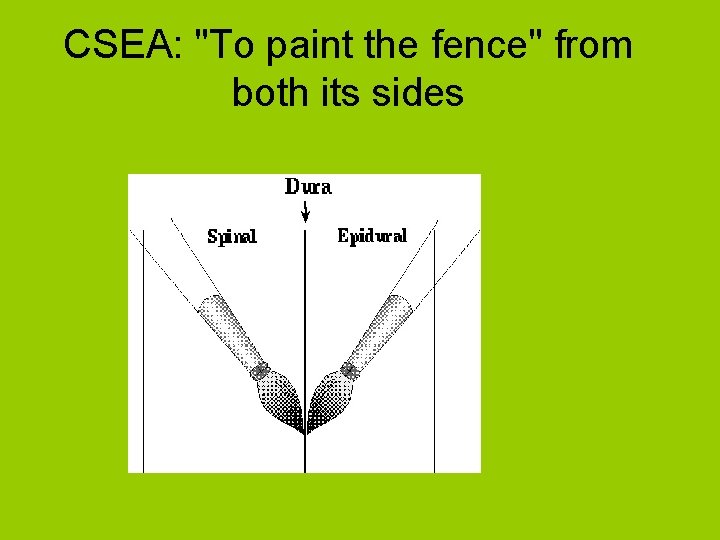 CSEA: "To paint the fence" from both its sides

Dura

Spinal

Epidural